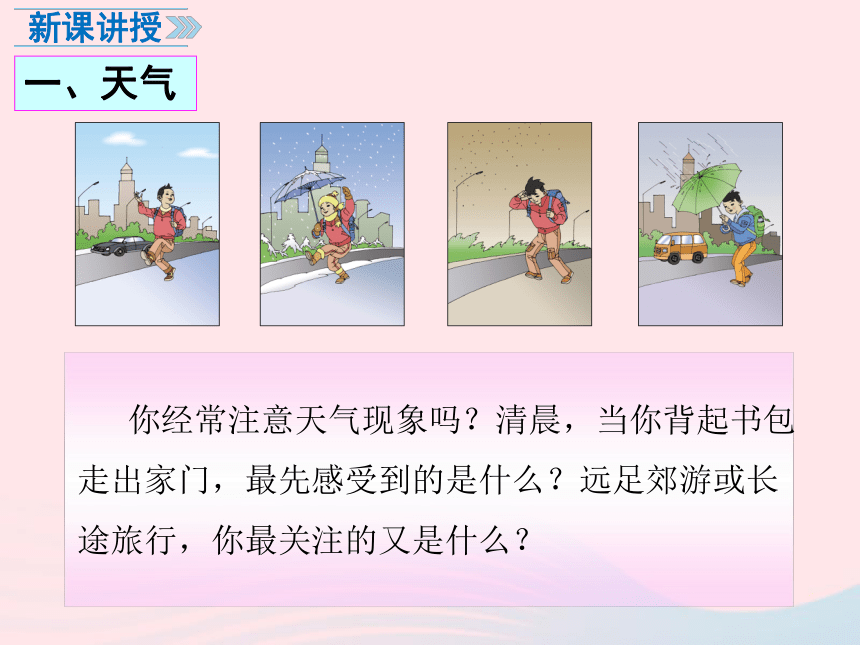 新课讲授

一、天气

你经常注意天气现象吗？清晨，当你背起书包走出家门，最先感受到的是什么？远足郊游或长途旅行，你最关注的又是什么？